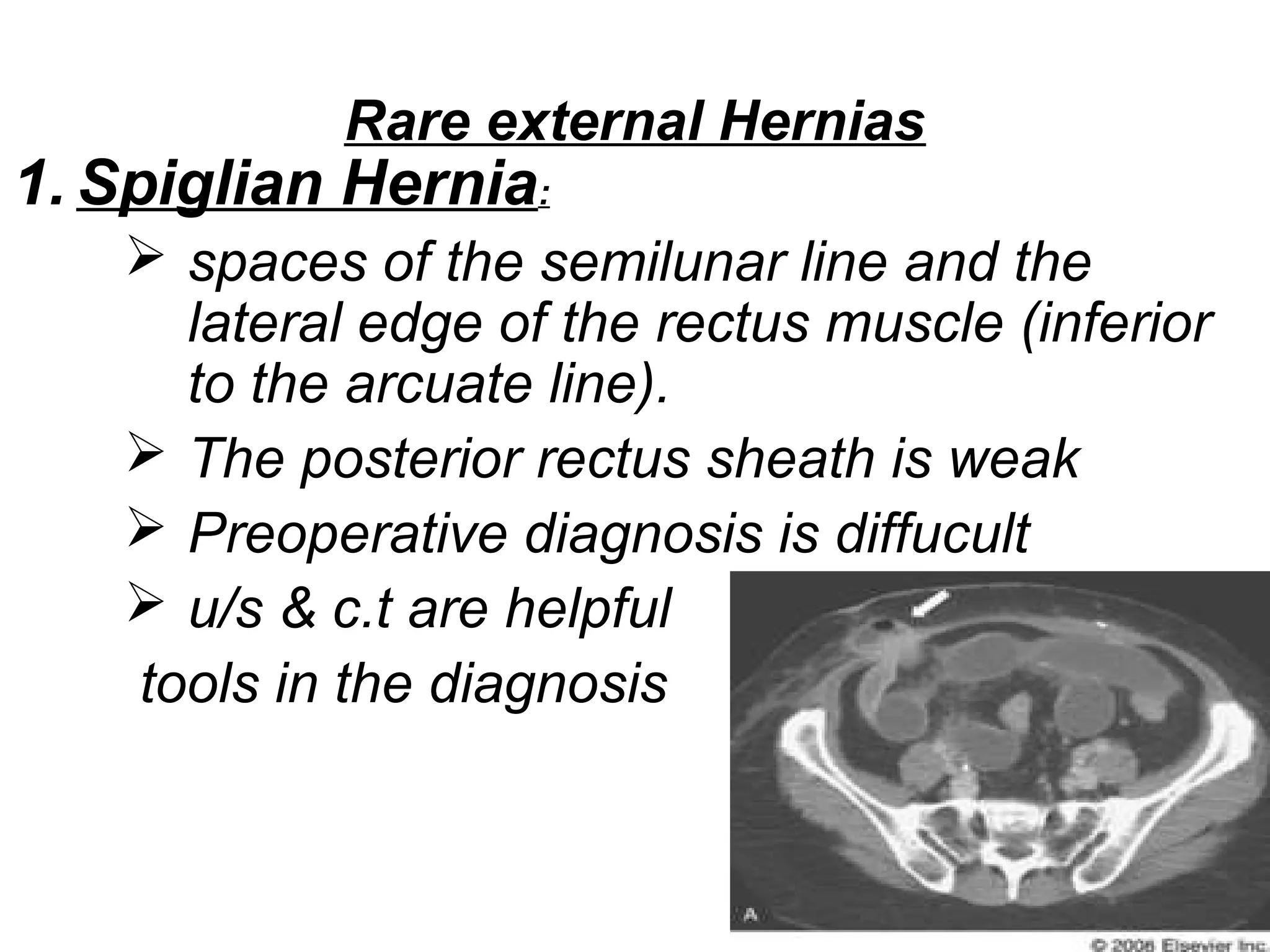 Rare external Hernias

1. Spiglian Hernia:

➢ spaces of the semilunar line and the lateral edge of the rectus muscle (inferior to the arcuate line).

➢ The posterior rectus sheath is weak

➢ Preoperative diagnosis is diffucult

➢ u/s & c.t are helpful tools in the diagnosis

A

© 2008 Elsevier Inc.